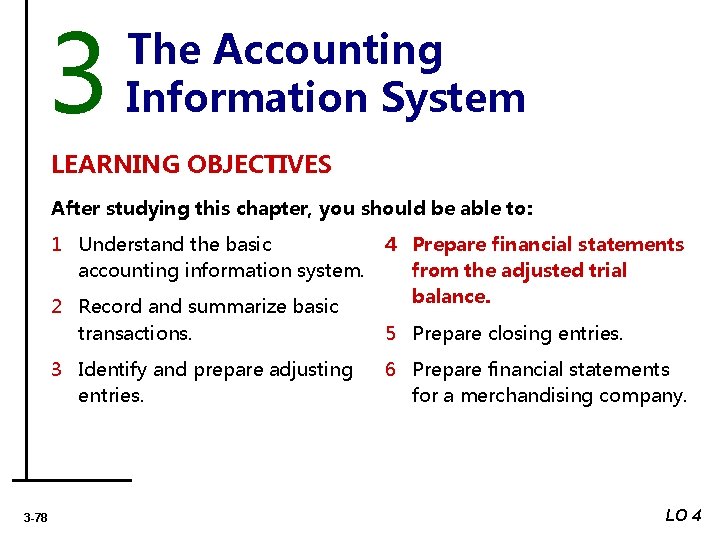 3 The Accounting Information System

LEARNING OBJECTIVES

After studying this chapter, you should be able to:

1 Understand the basic accounting information system.

2 Record and summarize basic transactions.

3 Identify and prepare adjusting entries.

4 Prepare financial statements from the adjusted trial balance.

5 Prepare closing entries.

6 Prepare financial statements for a merchandising company.

3-78

LO 4